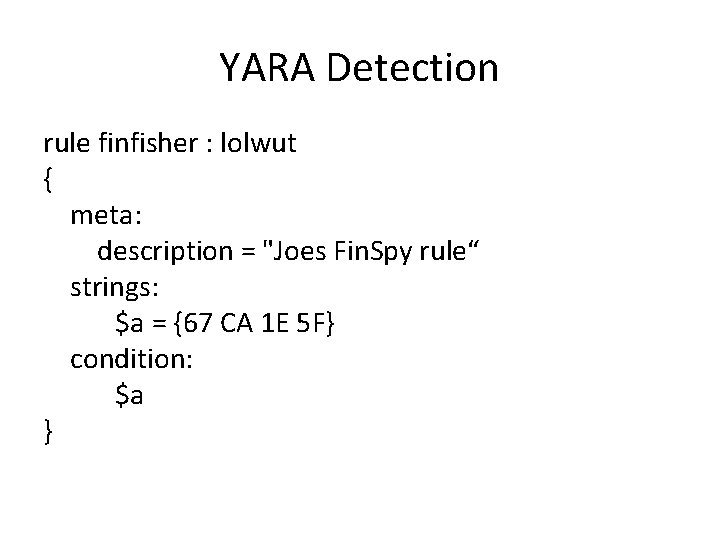 YARA Detection

rule finfisher : lolwut
{
meta:
description = "Joes FinSpy rule“
strings:
\$a = {67 CA 1E 5F}
condition:
\$a
}